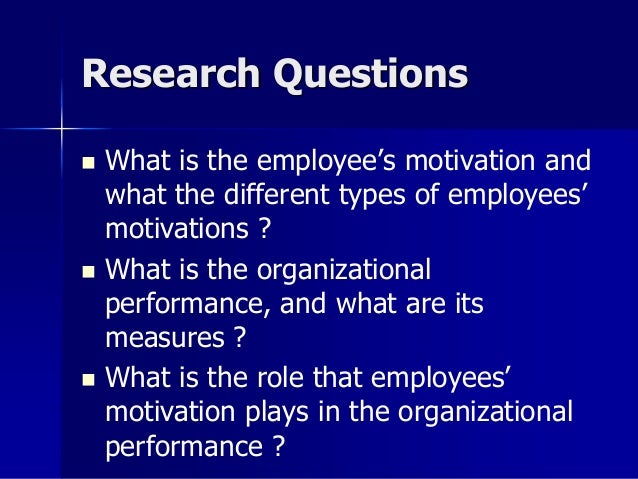 Research Questions

- What is the employee’s motivation and what the different types of employees’ motivations ?
- What is the organizational performance, and what are its measures ?
- What is the role that employees’ motivation plays in the organizational performance ?